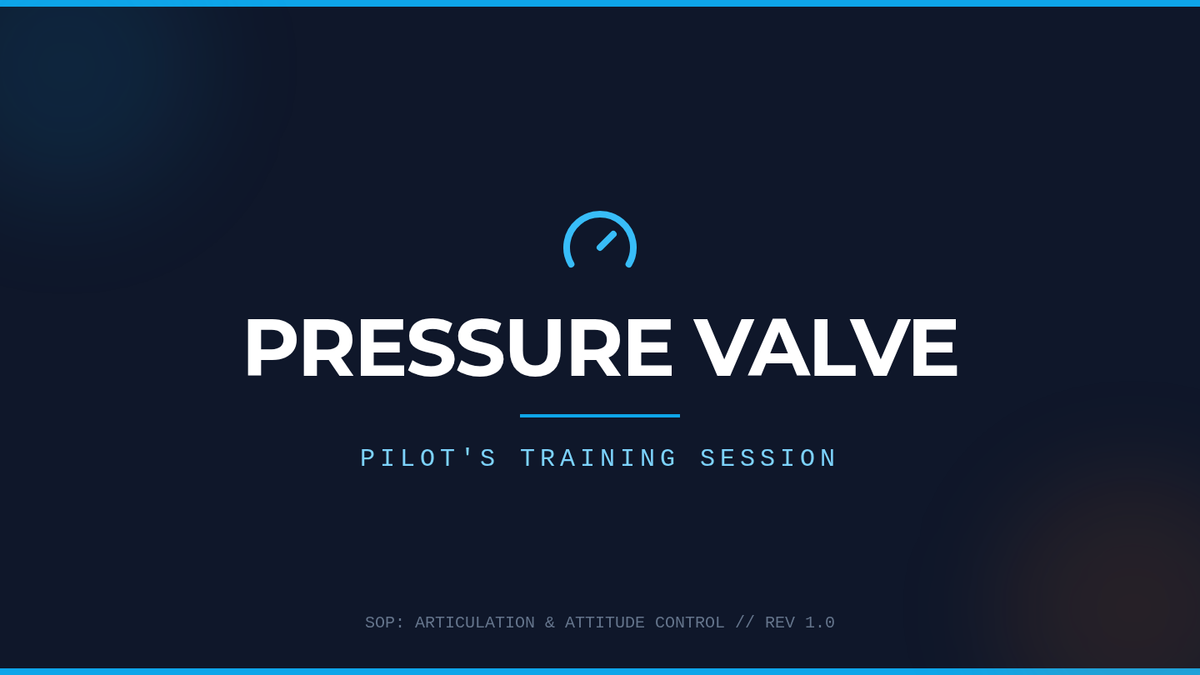 PRESSURE VALVE

PILOT'S TRAINING SESSION

SOP: ARTICULATION & ATTITUDE CONTROL // REV 1.0